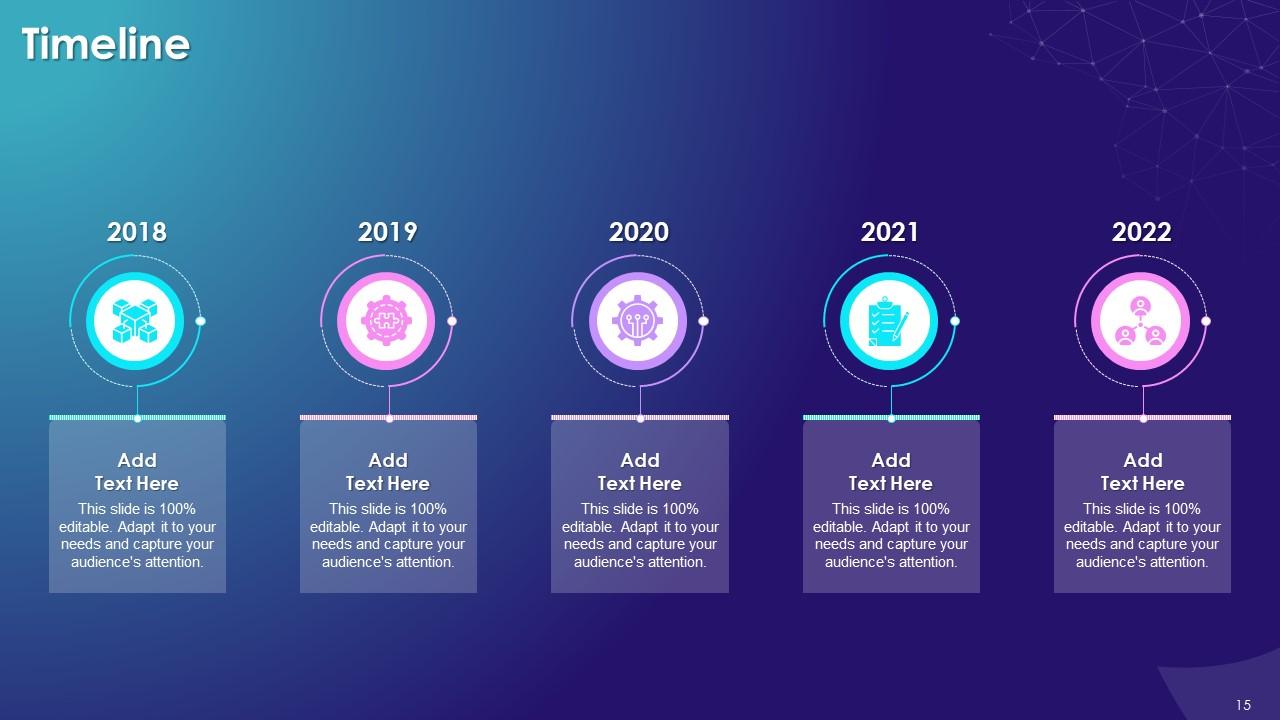 Timeline

2018

Add Text Here

This slide is 100% editable. Adapt it to your needs and capture your audience's attention.

2019

Add Text Here

This slide is 100% editable. Adapt it to your needs and capture your audience's attention.

2020

Add Text Here

This slide is 100% editable. Adapt it to your needs and capture your audience's attention.

2021

Add Text Here

This slide is 100% editable. Adapt it to your needs and capture your audience's attention.

2022

Add Text Here

This slide is 100% editable. Adapt it to your needs and capture your audience's attention.

15